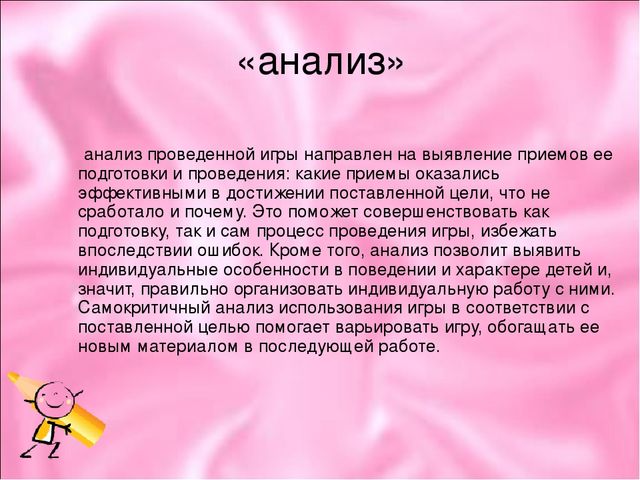 «анализ»

анализ проведенной игры направлен на выявление приемов ее подготовки и проведения: какие приемы оказались эффективными в достижении поставленной цели, что не сработало и почему. Это поможет совершенствовать как подготовку, так и сам процесс проведения игры, избежать впоследствии ошибок. Кроме того, анализ позволит выявить индивидуальные особенности в поведении и характере детей и, значит, правильно организовать индивидуальную работу с ними. Самокритичный анализ использования игры в соответствии с поставленной целью помогает варьировать игру, обогащать ее новым материалом в последующей работе.